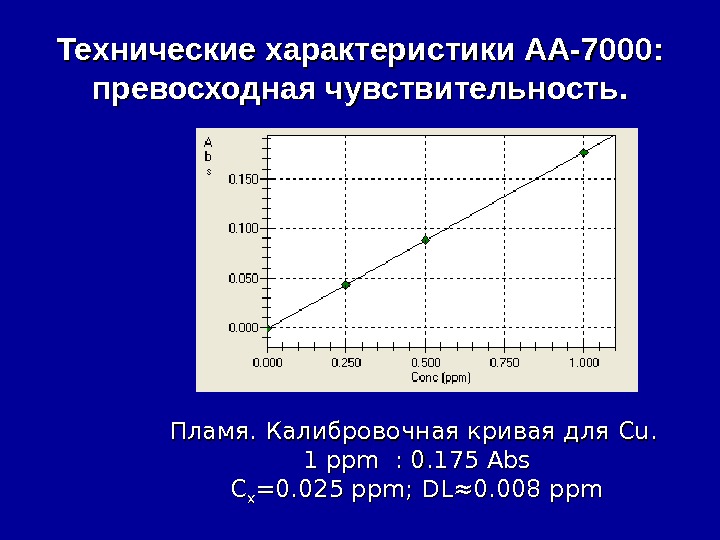 Технические характеристики АА-7000: превосходная чувствительность.

A
b
s

0.150

0.100

0.050

0.000

0.000 0.250 0.500 0.750 1.000
Conc (ppm)

Пламя. Калибровочная кривая для Cu.
1 ppm : 0.175 Abs
$C_x$=0.025 ppm; DL≈0.008 ppm